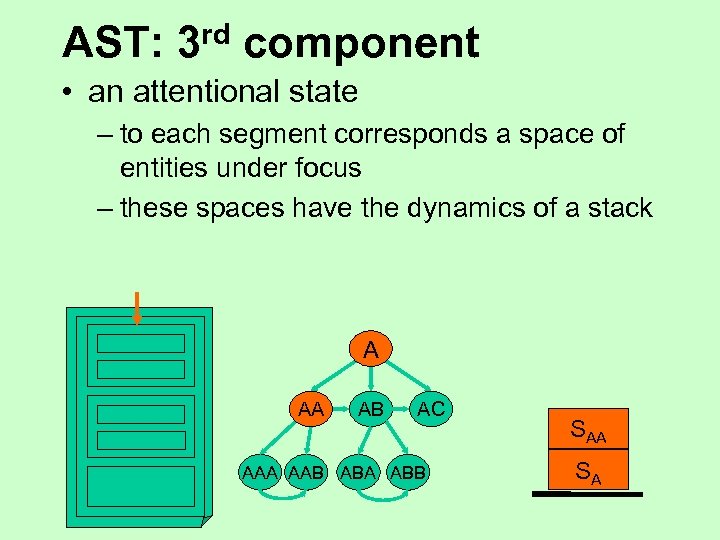 AST: 3$^{rd}$ component

• an attentional state

– to each segment corresponds a space of entities under focus

– these spaces have the dynamics of a stack

A

AA AB AC

AAA AAB ABA ABB

$S_{AA}$

$S_{A}$